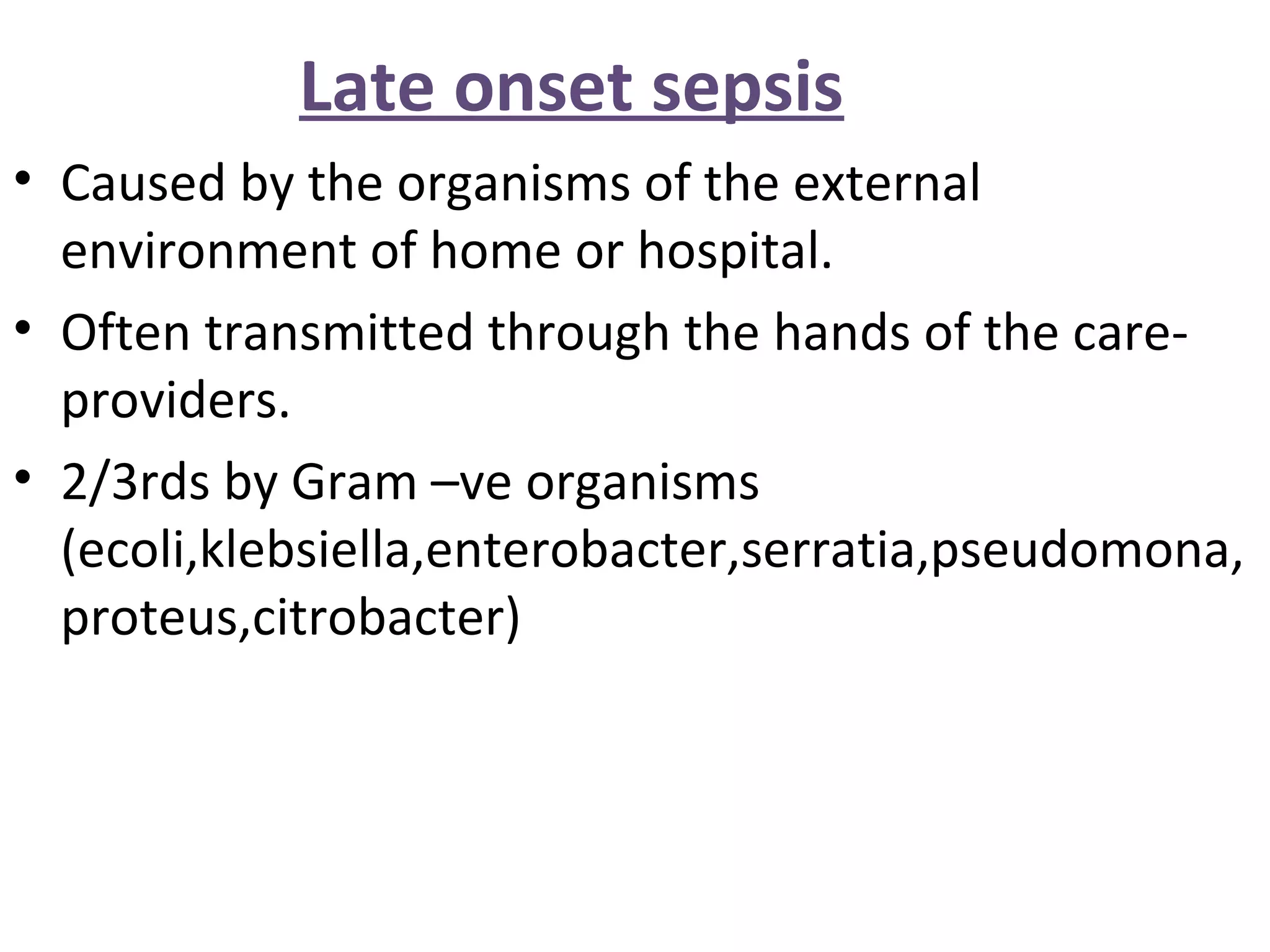 Late onset sepsis

• Caused by the organisms of the external environment of home or hospital.

• Often transmitted through the hands of the care-providers.

• 2/3rds by Gram –ve organisms (ecoli,klebsiella,enterobacter,serratia,pseudomona, proteus,citrobacter)